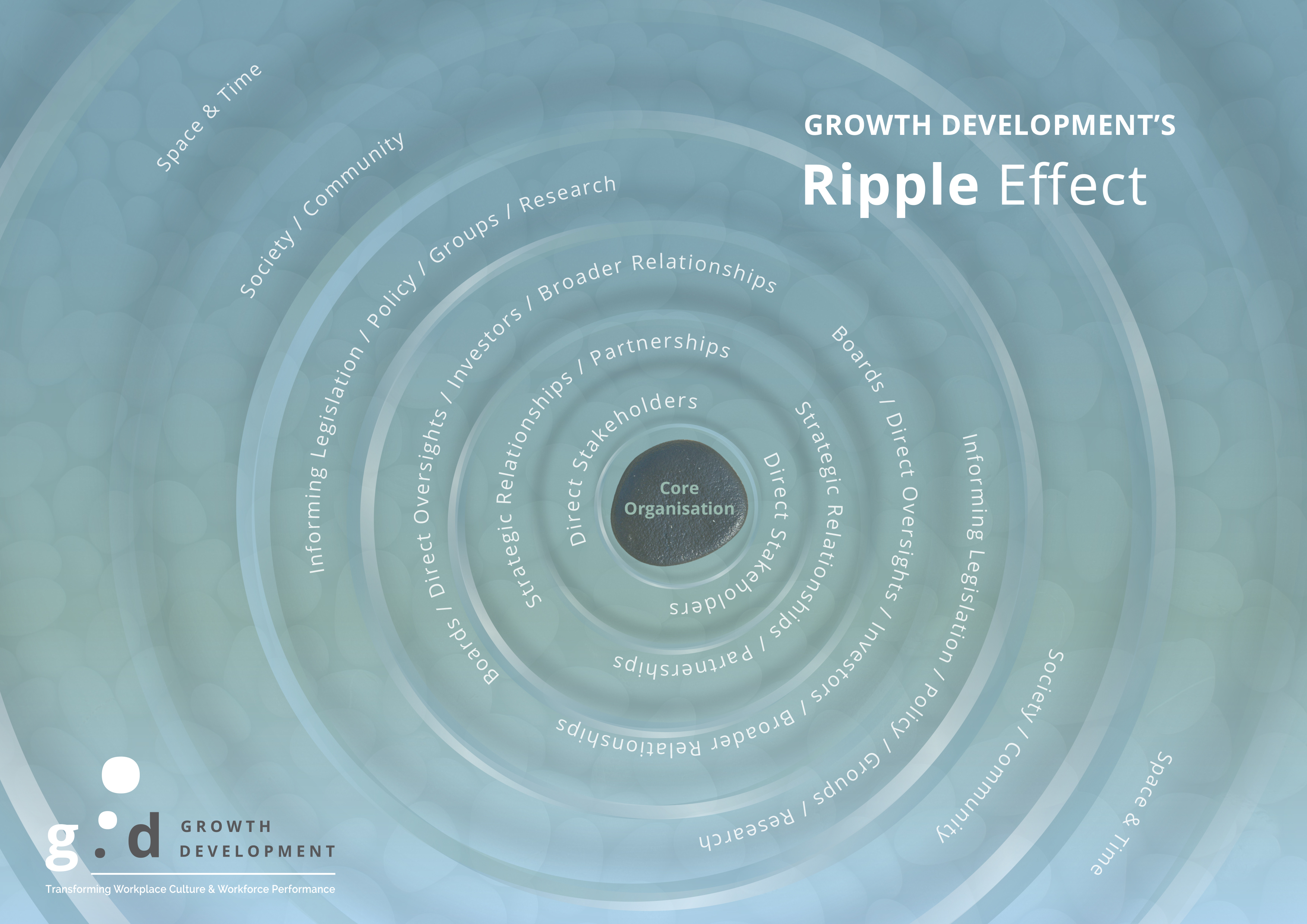 GROWTH DEVELOPMENT'S
Ripple Effect

Space & Time

Society / Community

Informing Legislation / Policy / Groups / Research

Boards / Direct Oversights / Investors / Broader Relationships

Strategic Relationships / Partnerships

Direct Stakeholders

Core Organisation

Direct Stakeholders

Strategic Relationships / Partnerships

Boards / Direct Oversights / Investors / Broader Relationships

Informing Legislation / Policy / Groups / Research

Society / Community

Space & Time

g:d GROWTH DEVELOPMENT
Transforming Workplace Culture & Workforce Performance